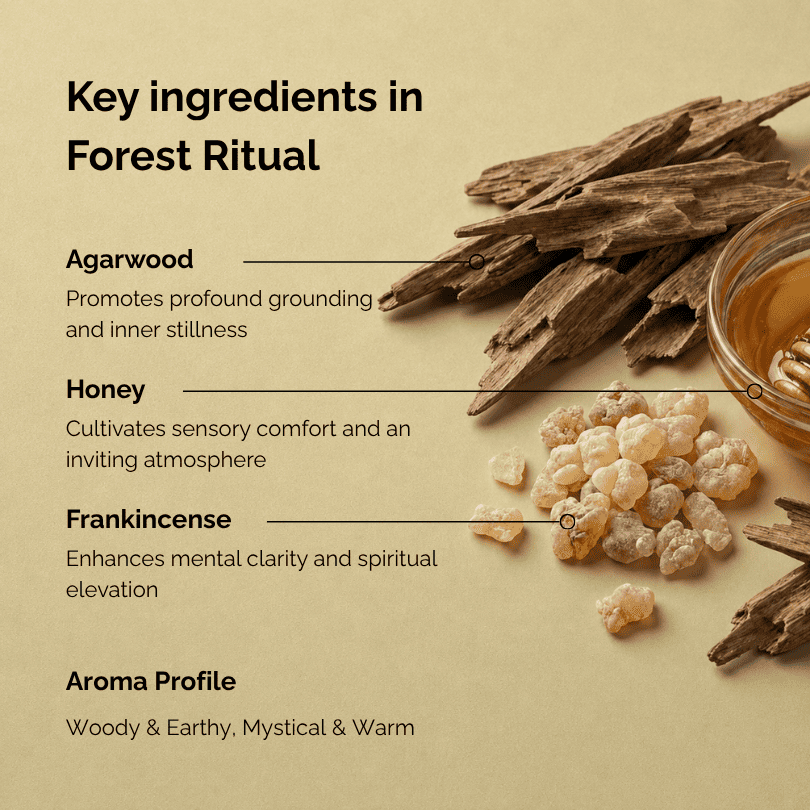 Key ingredients in Forest Ritual

Agarwood

Promotes profound grounding and inner stillness

Honey

Cultivates sensory comfort and an inviting atmosphere

Frankincense

Enhances mental clarity and spiritual elevation

Aroma Profile

Woody & Earthy, Mystical & Warm